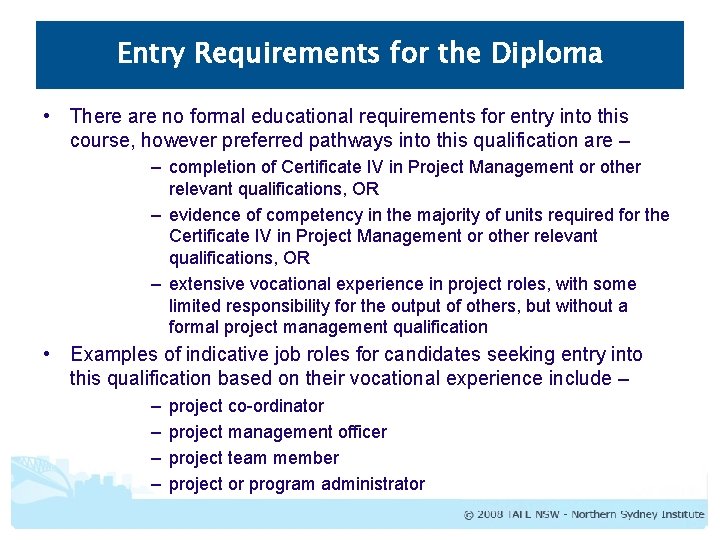 Entry Requirements for the Diploma

• There are no formal educational requirements for entry into this course, however preferred pathways into this qualification are –

– completion of Certificate IV in Project Management or other relevant qualifications, OR

– evidence of competency in the majority of units required for the Certificate IV in Project Management or other relevant qualifications, OR

– extensive vocational experience in project roles, with some limited responsibility for the output of others, but without a formal project management qualification

• Examples of indicative job roles for candidates seeking entry into this qualification based on their vocational experience include –

– project co-ordinator

– project management officer

– project team member

– project or program administrator

© 2008 TAFE NSW - Northern Sydney Institute